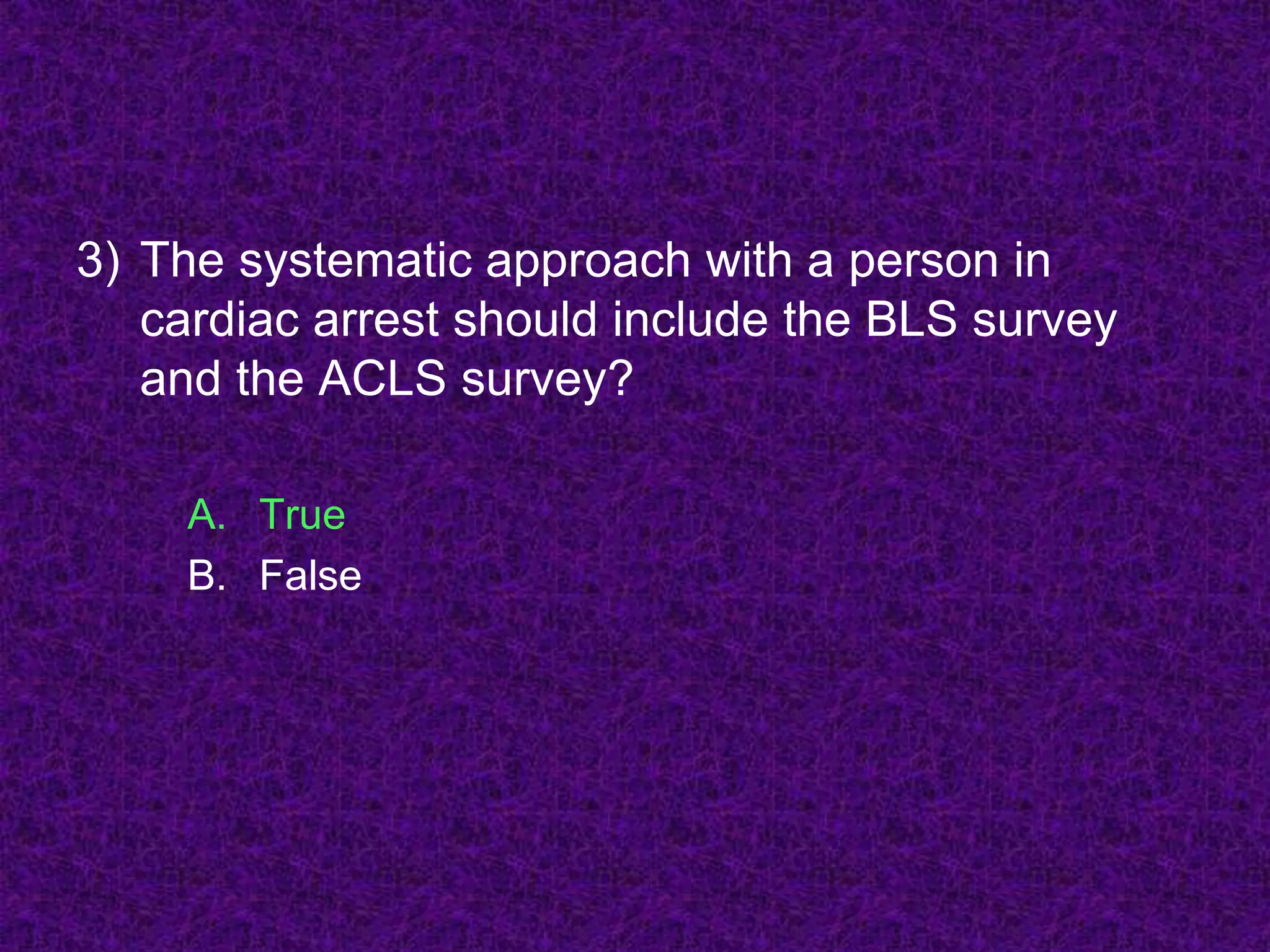 3) The systematic approach with a person in cardiac arrest should include the BLS survey and the ACLS survey?

A. True
B. False